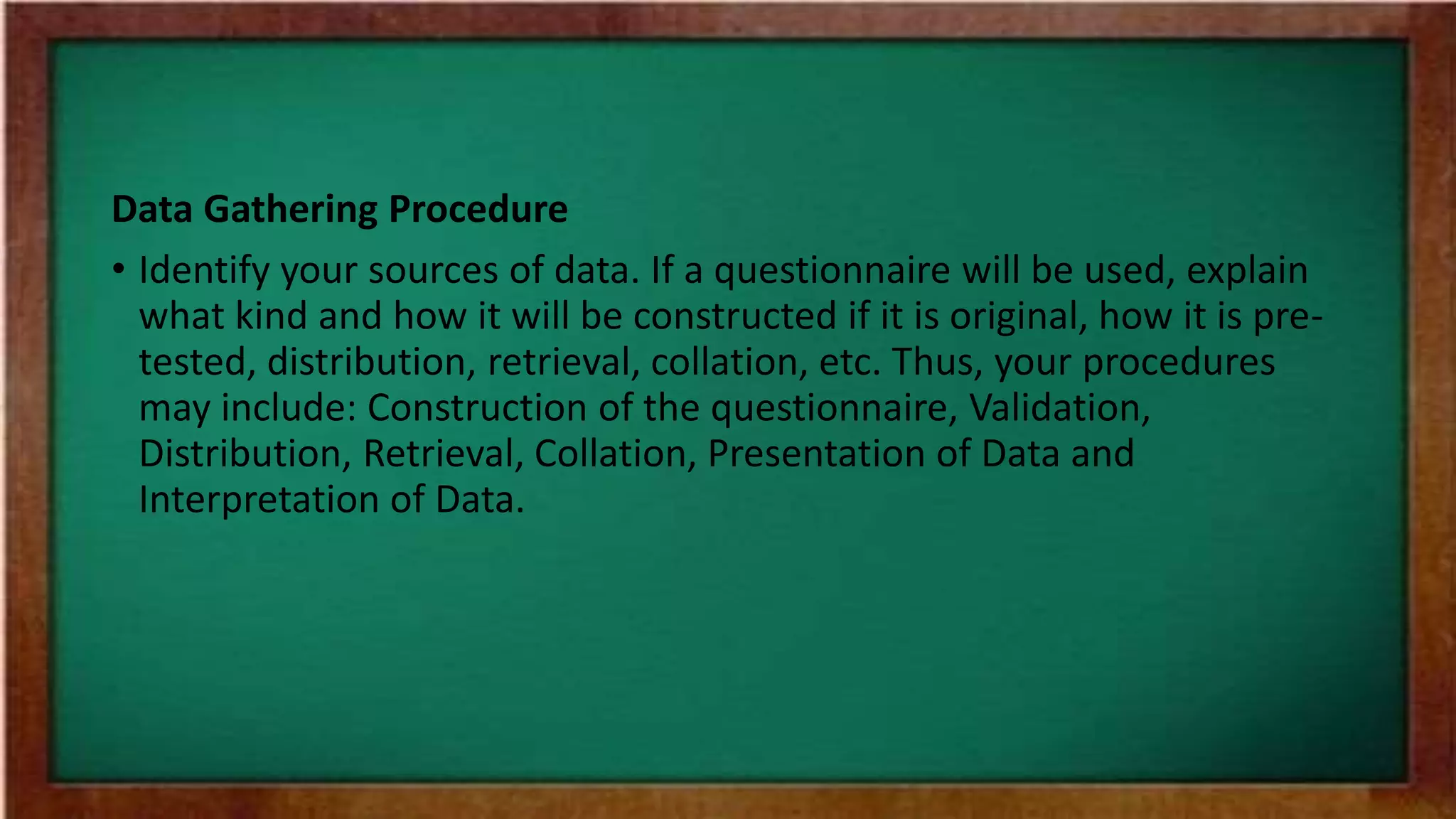 Data Gathering Procedure

• Identify your sources of data. If a questionnaire will be used, explain what kind and how it will be constructed if it is original, how it is pre-tested, distribution, retrieval, collation, etc. Thus, your procedures may include: Construction of the questionnaire, Validation, Distribution, Retrieval, Collation, Presentation of Data and Interpretation of Data.